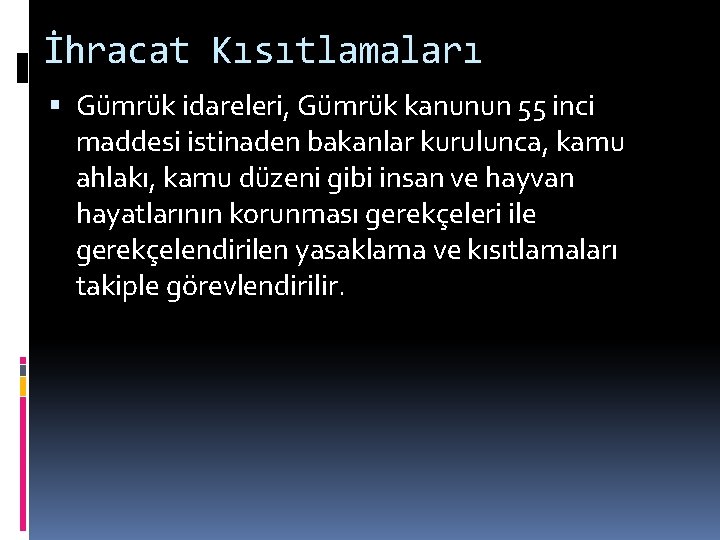 İhracat Kısıtlamaları

▪ Gümrük idareleri, Gümrük kanunun 55 inci maddesi istinaden bakanlar kurulunca, kamu ahlakı, kamu düzeni gibi insan ve hayvan hayatlarının korunması gerekçeleri ile gerekçelendirilen yasaklama ve kısıtlamaları takiple görevlendirilir.